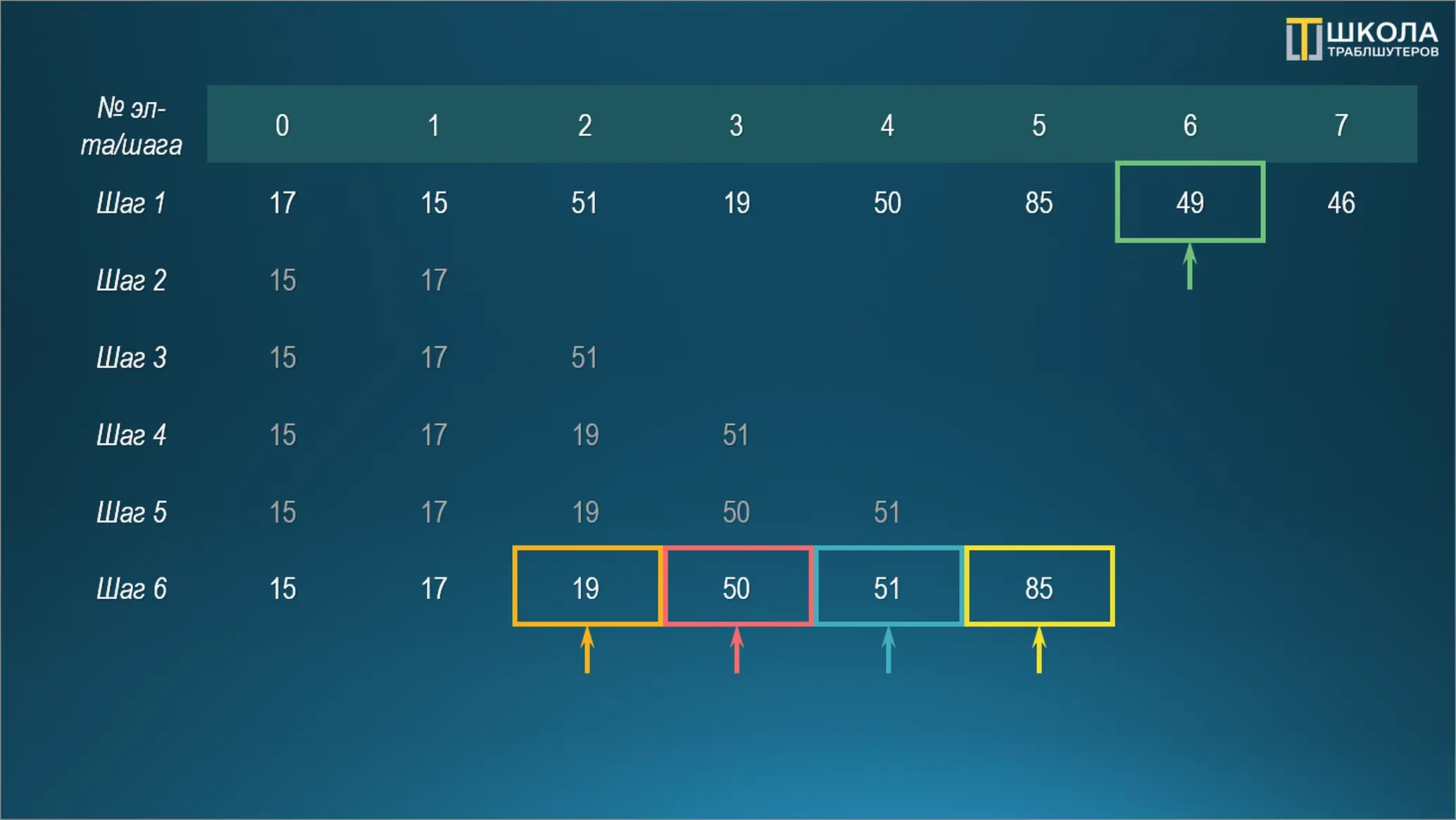 ШКОЛА
ТРАБЛШУТЕРОВ

| № эл-та/шага | 0 | 1 | 2 | 3 | 4 | 5 | 6 | 7 |
|---|---|---|---|---|---|---|---|---|
| Шаг 1 | 17 | 15 | 51 | 19 | 50 | 85 | 49 | 46 |
| Шаг 2 | 15 | 17 | | | | | | |
| Шаг 3 | 15 | 17 | 51 | | | | | |
| Шаг 4 | 15 | 17 | 19 | 51 | | | | |
| Шаг 5 | 15 | 17 | 19 | 50 | 51 | | | |
| Шаг 6 | 15 | 17 | 19 | 50 | 51 | 85 | | |